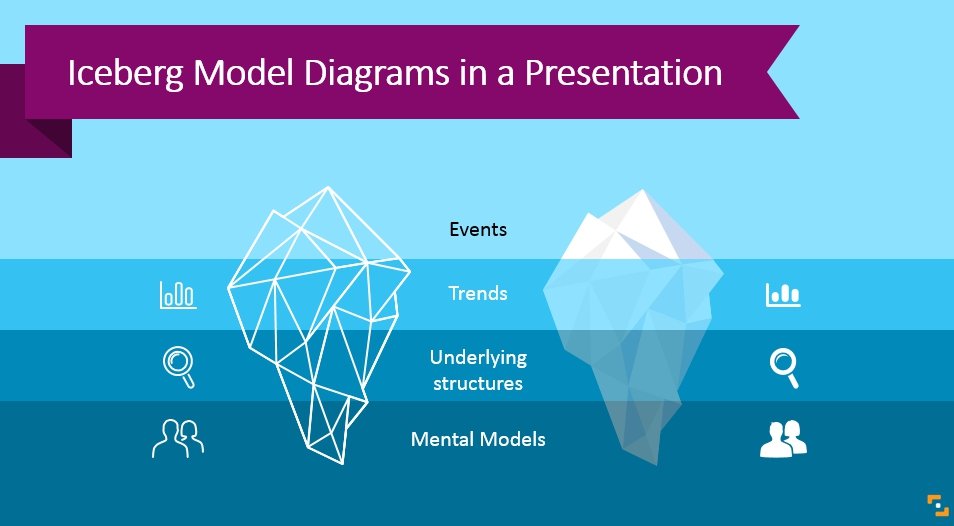 Iceberg Model Diagrams in a Presentation

Events

Trends

Underlying structures

Mental Models